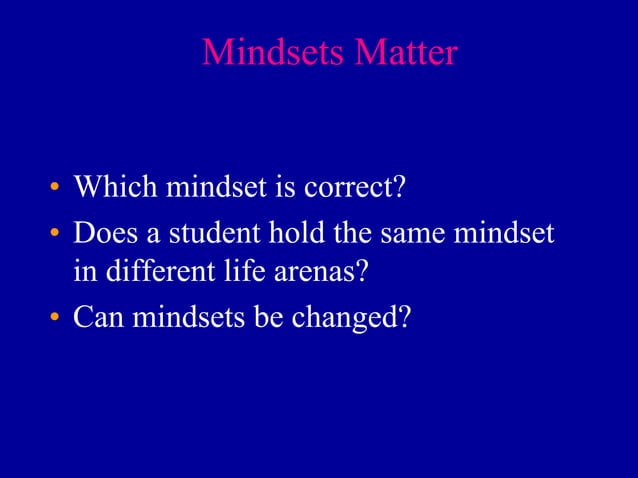 Mindsets Matter

• Which mindset is correct?
• Does a student hold the same mindset in different life arenas?
• Can mindsets be changed?